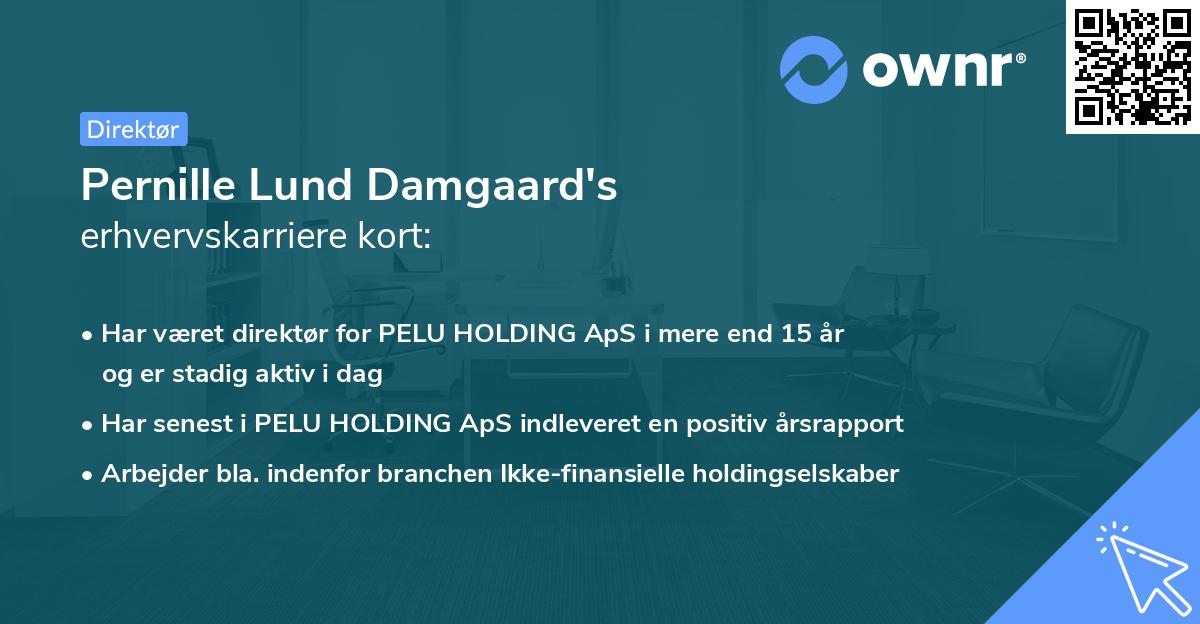 ownr®

Direktør

Pernille Lund Damgaard's erhvervskarriere kort:

• Har været direktør for PELU HOLDING ApS i mere end 15 år og er stadig aktiv i dag
• Har senest i PELU HOLDING ApS indleveret en positiv årsrapport
• Arbejder bla. indenfor branchen Ikke-finansielle holdingselskaber